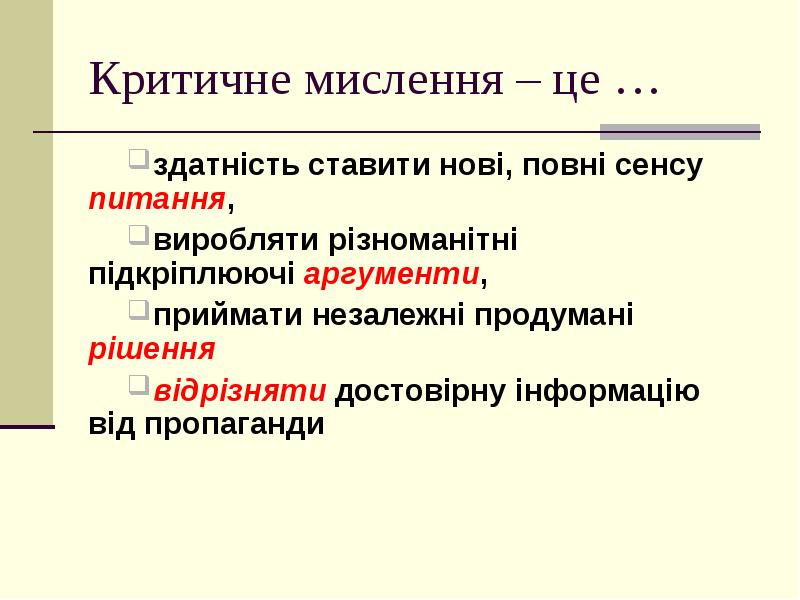 Критичне мислення – це …

здатність ставити нові, повні сенсу питання,

виробляти різноманітні підкріплюючі аргументи,

приймати незалежні продумані рішення

відрізняти достовірну інформацію від пропаганди